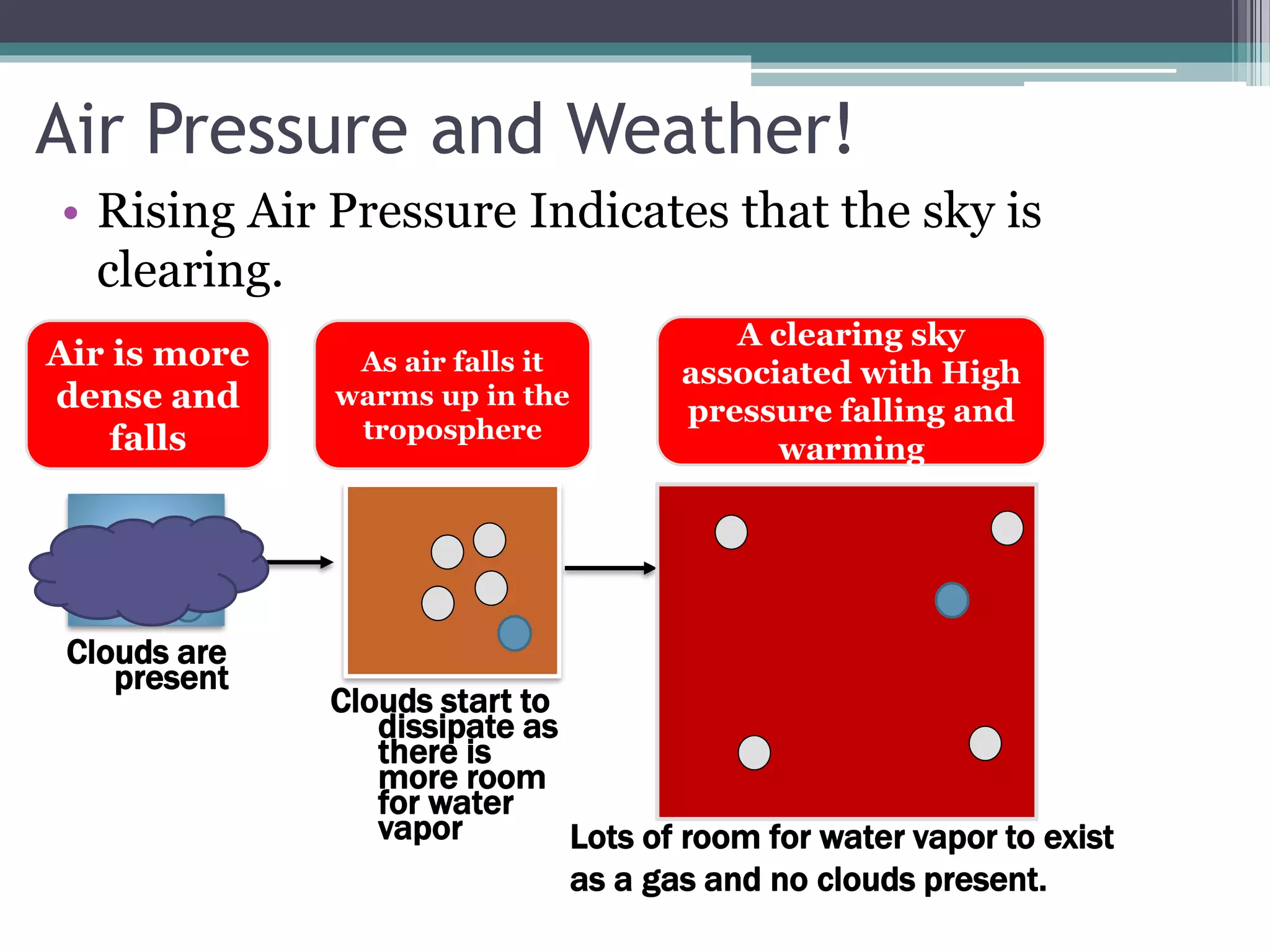 Air Pressure and Weather!

• Rising Air Pressure Indicates that the sky is clearing.

Air is more dense and falls

As air falls it warms up in the troposphere

A clearing sky associated with High pressure falling and warming

Clouds are present

Clouds start to dissipate as there is more room for water vapor

Lots of room for water vapor to exist as a gas and no clouds present.